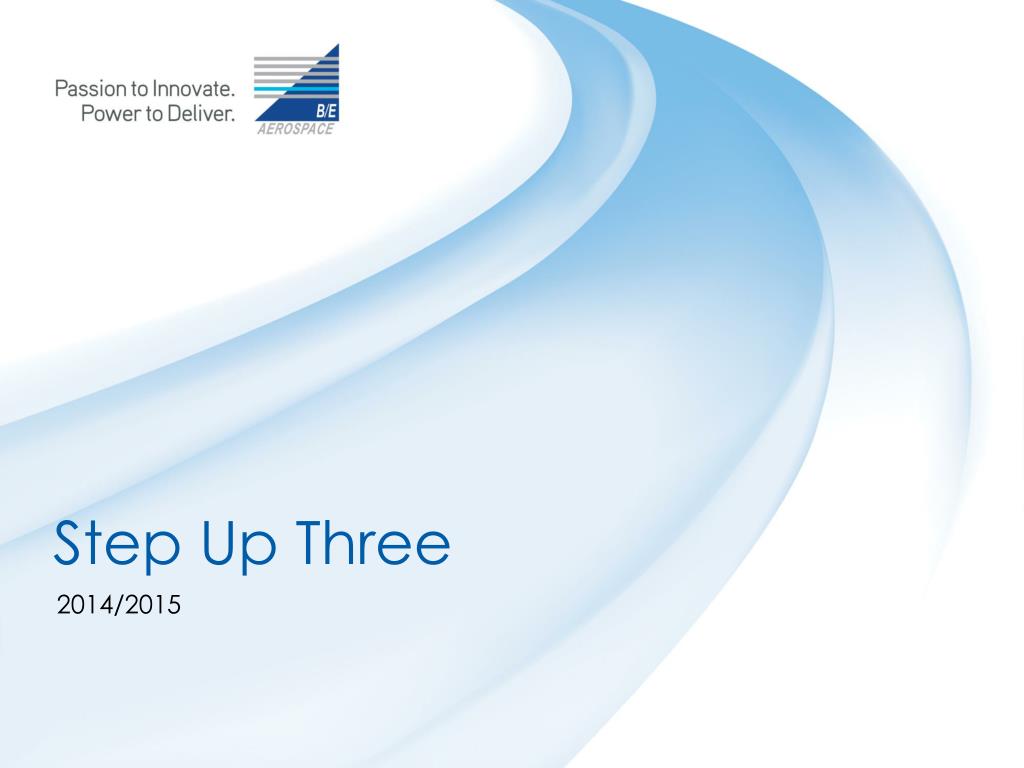 Passion to Innovate.
Power to Deliver.

B/E
AEROSPACE

Step Up Three

2014/2015